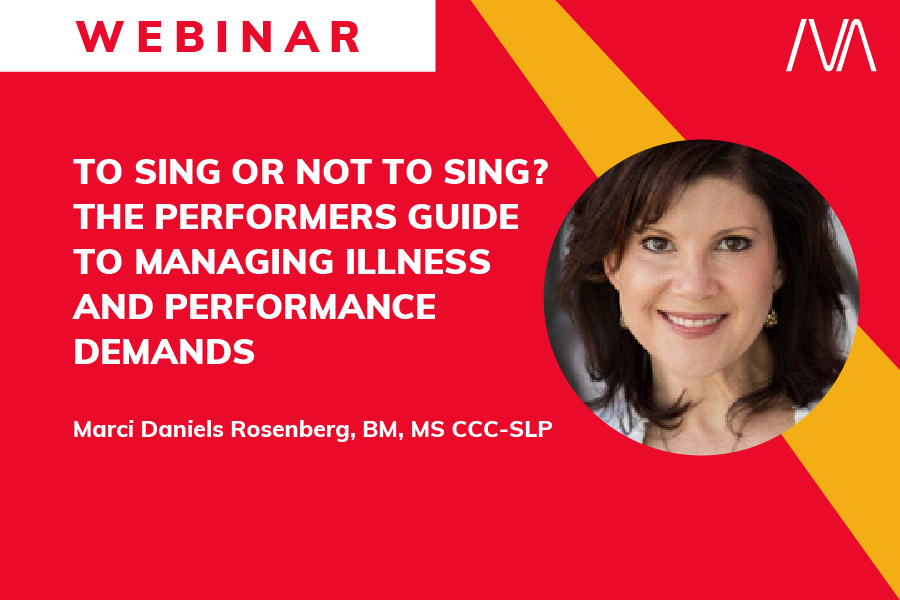 WEBINAR

TO SING OR NOT TO SING? THE PERFORMERS GUIDE TO MANAGING ILLNESS AND PERFORMANCE DEMANDS

Marci Daniels Rosenberg, BM, MS CCC-SLP